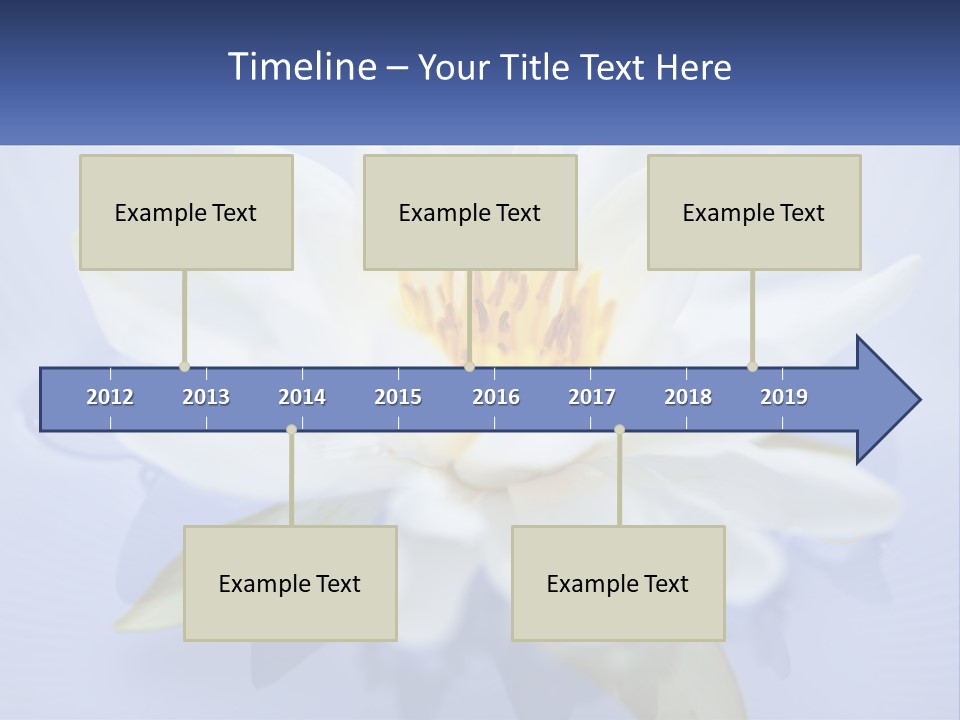 Timeline – Your Title Text Here

Example Text

Example Text

Example Text

2012 2013 2014 2015 2016 2017 2018 2019

Example Text

Example Text